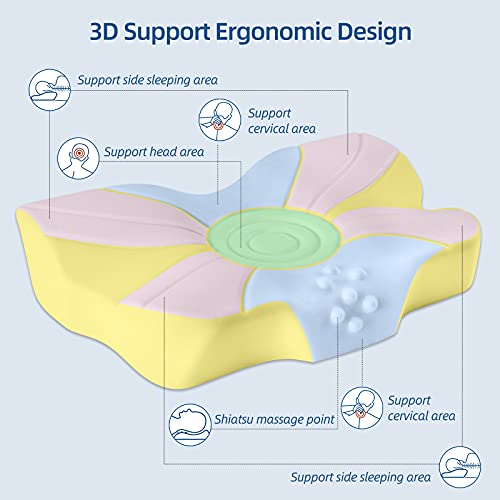 3D Support Ergonomic Design

Support side sleeping area

Support cervical area

Support head area

Shiatsu massage point

Support cervical area

Support side sleeping area